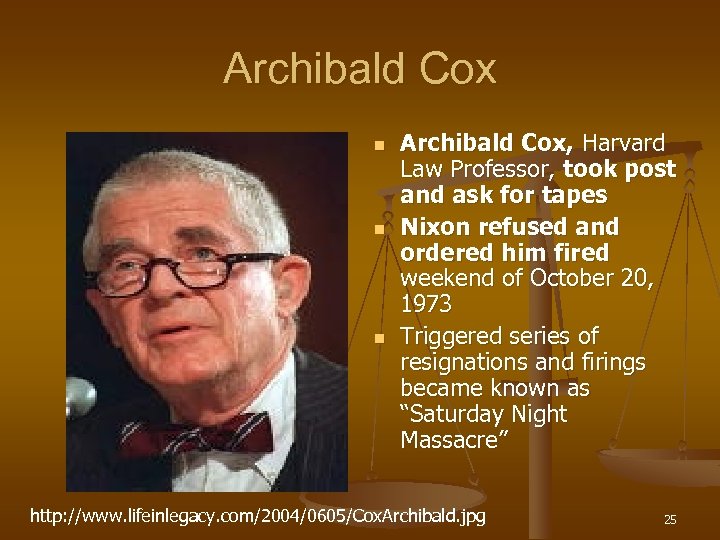 Archibald Cox

- Archibald Cox, Harvard Law Professor, took post and ask for tapes
- Nixon refused and ordered him fired weekend of October 20, 1973
- Triggered series of resignations and firings became known as "Saturday Night Massacre"

http://www.lifeinlegacy.com/2004/0605/CoxArchibald.jpg

25